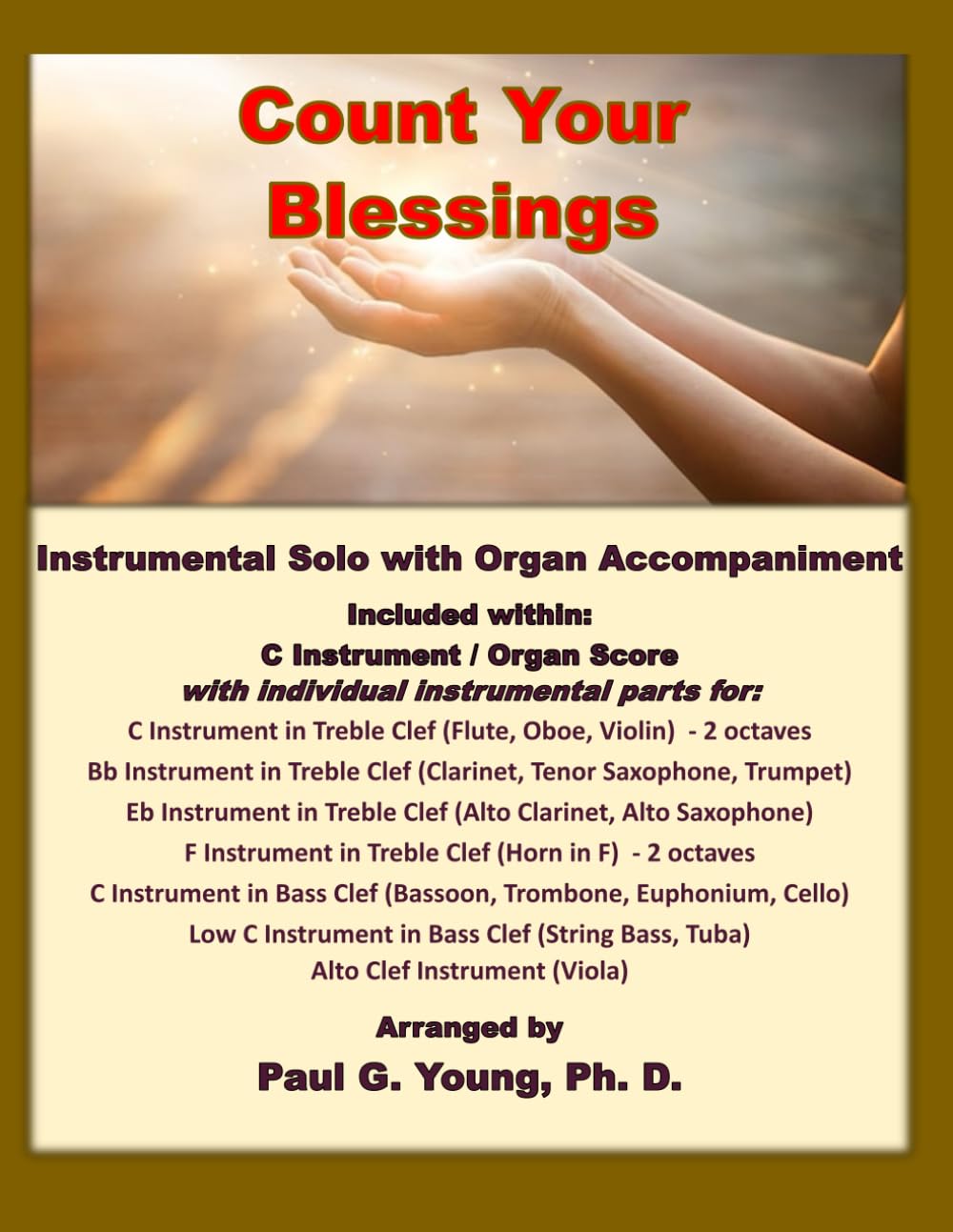 Count Your Blessings

Instrumental Solo with Organ Accompaniment

Included within:
C Instrument / Organ Score
with individual instrumental parts for:
C Instrument in Treble Clef (Flute, Oboe, Violin) - 2 octaves
Bb Instrument in Treble Clef (Clarinet, Tenor Saxophone, Trumpet)
Eb Instrument in Treble Clef (Alto Clarinet, Alto Saxophone)
F Instrument in Treble Clef (Horn in F) - 2 octaves
C Instrument in Bass Clef (Bassoon, Trombone, Euphonium, Cello)
Low C Instrument in Bass Clef (String Bass, Tuba)
Alto Clef Instrument (Viola)

Arranged by
Paul G. Young, Ph. D.